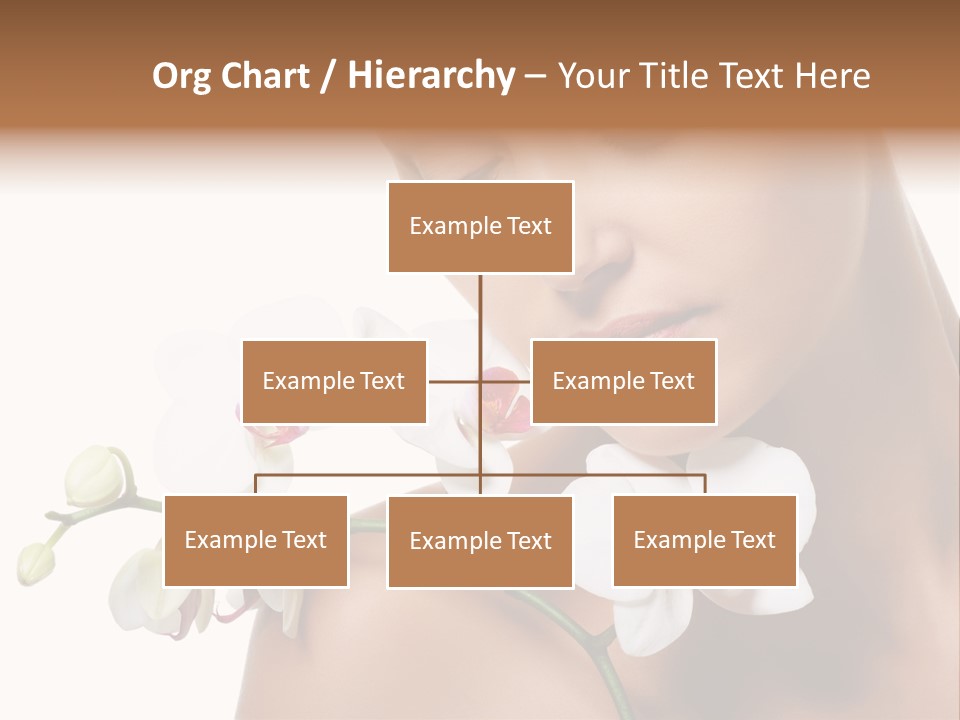 Org Chart / Hierarchy – Your Title Text Here

Example Text

Example Text

Example Text

Example Text

Example Text

Example Text